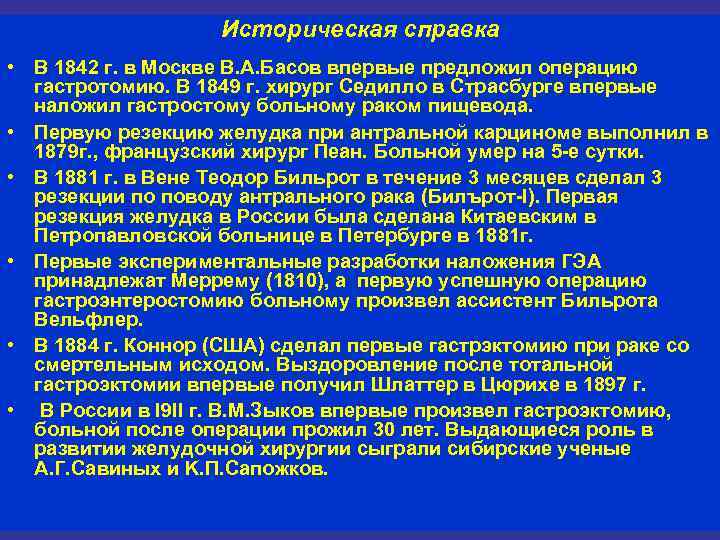 Историческая справка

• В 1842 г. в Москве В.А.Басов впервые предложил операцию гастротомию. В 1849 г. хирург Седилло в Страсбурге впервые наложил гастростому больному раком пищевода.

• Первую резекцию желудка при антральной карциноме выполнил в 1879г., французский хирург Пеан. Больной умер на 5-е сутки.

• В 1881 г. в Вене Теодор Бильрот в течение 3 месяцев сделал 3 резекции по поводу антрального рака (Билърот-I). Первая резекция желудка в России была сделана Китаевским в Петропавловской больнице в Петербурге в 1881г.

• Первые экспериментальные разработки наложения ГЭА принадлежат Меррему (1810), а первую успешную операцию гастроэнтеростомию больному произвел ассистент Бильрота Вельфлер.

• В 1884 г. Коннор (США) сделал первые гастрэктомию при раке со смертельным исходом. Выздоровление после тотальной гастроэктомии впервые получил Шлаттер в Цюрихе в 1897 г.

• В России в I9II г. В.М.Зыков впервые произвел гастроэктомию, больной после операции прожил 30 лет. Выдающиеся роль в развитии желудочной хирургии сыграли сибирские ученые А.Г.Савиных и К.П.Сапожков.